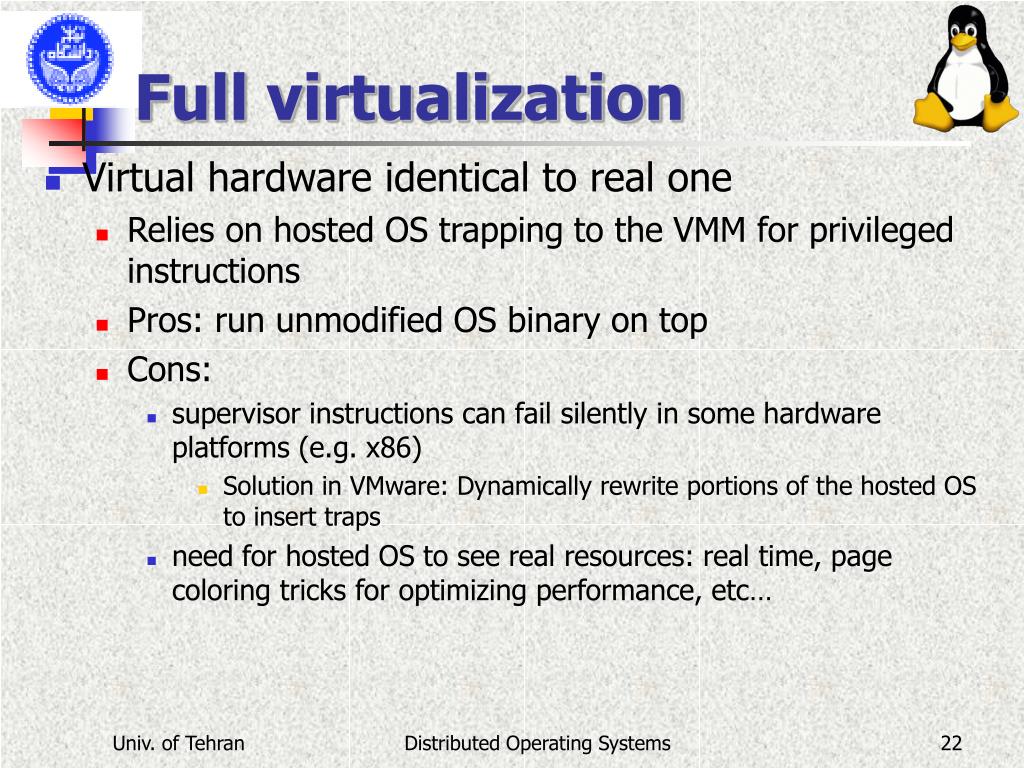 Full virtualization

Virtual hardware identical to real one

Relies on hosted OS trapping to the VMM for privileged instructions

Pros: run unmodified OS binary on top

Cons:

supervisor instructions can fail silently in some hardware platforms (e.g. x86)

Solution in VMware: Dynamically rewrite portions of the hosted OS to insert traps

need for hosted OS to see real resources: real time, page coloring tricks for optimizing performance, etc…

Univ. of Tehran

Distributed Operating Systems

22